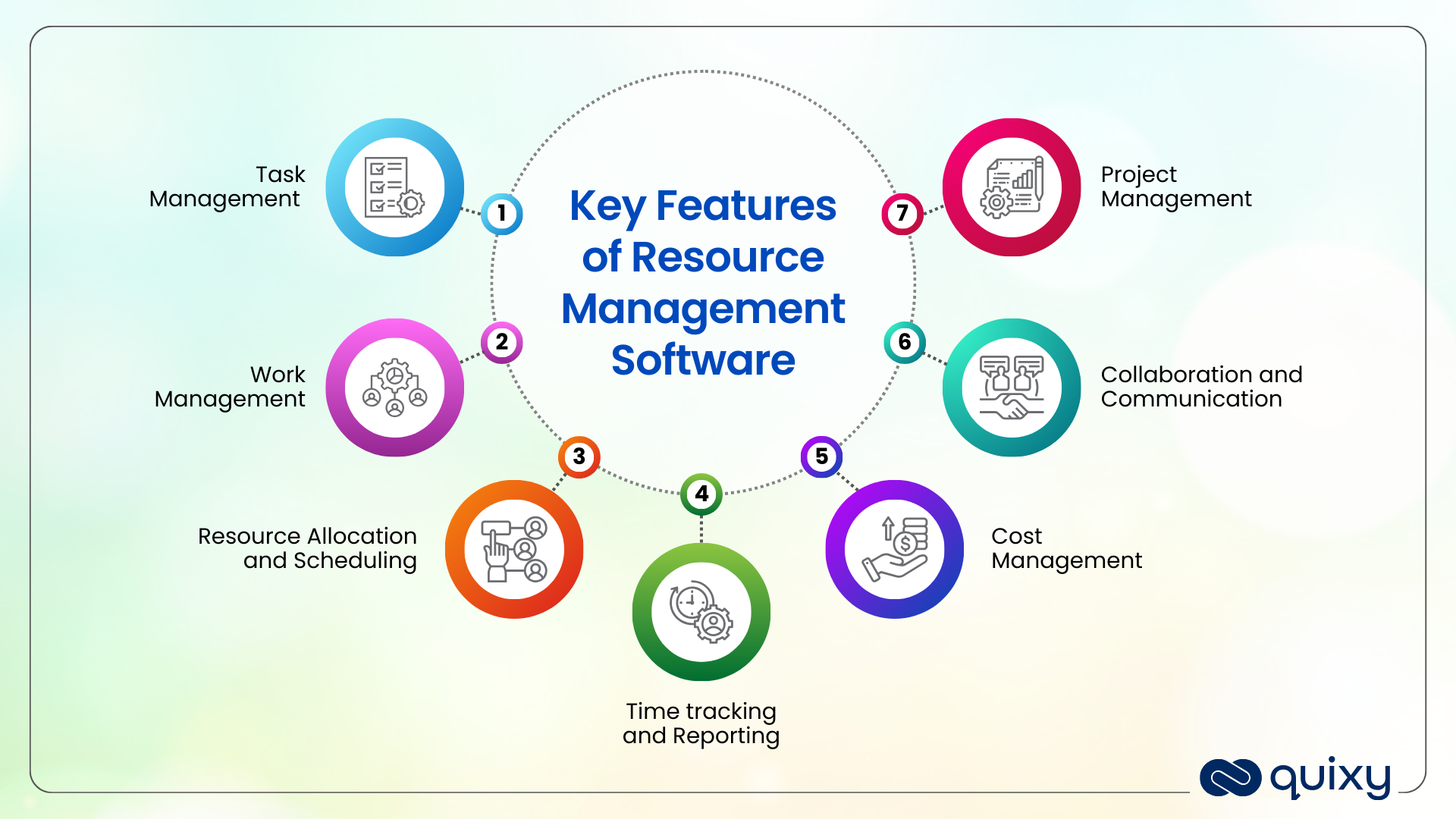 Key Features of Resource Management Software

1
Task Management

2
Work Management

3
Resource Allocation and Scheduling

4
Time tracking and Reporting

5
Cost Management

6
Collaboration and Communication

7
Project Management

quixy